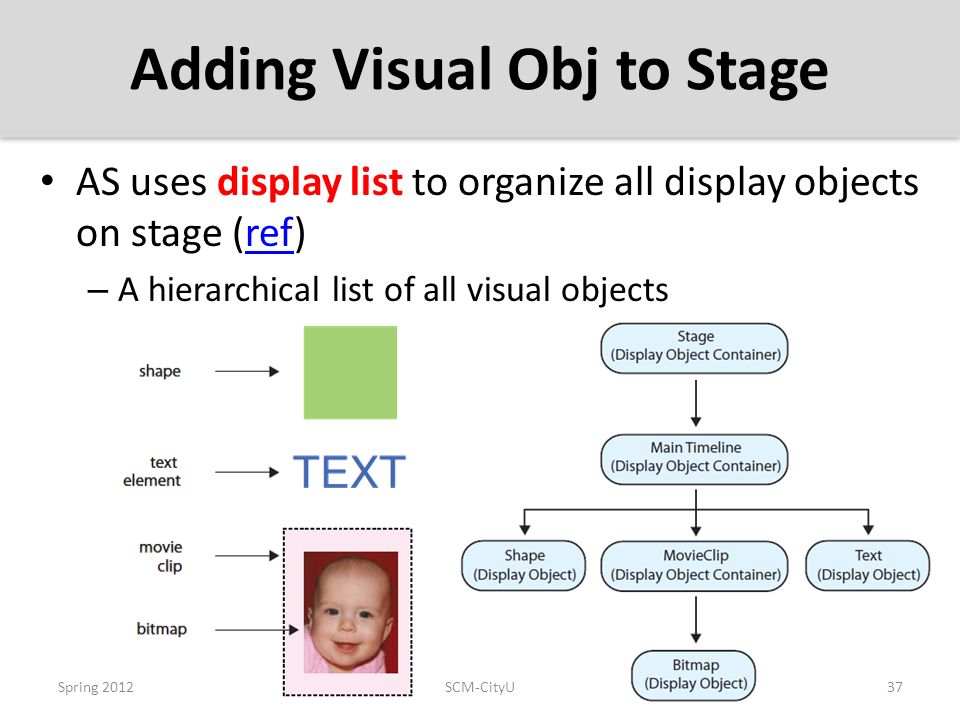 Adding Visual Obj to Stage

• AS uses display list to organize all display objects on stage (ref)

– A hierarchical list of all visual objects

shape

text element

TEXT

movie clip

bitmap

Stage
(Display Object Container)

Main Timeline
(Display Object Container)

Shape
(Display Object)

MovieClip
(Display Object Container)

Text
(Display Object)

Bitmap
(Display Object)

Spring 2012

SCM-CityU

37